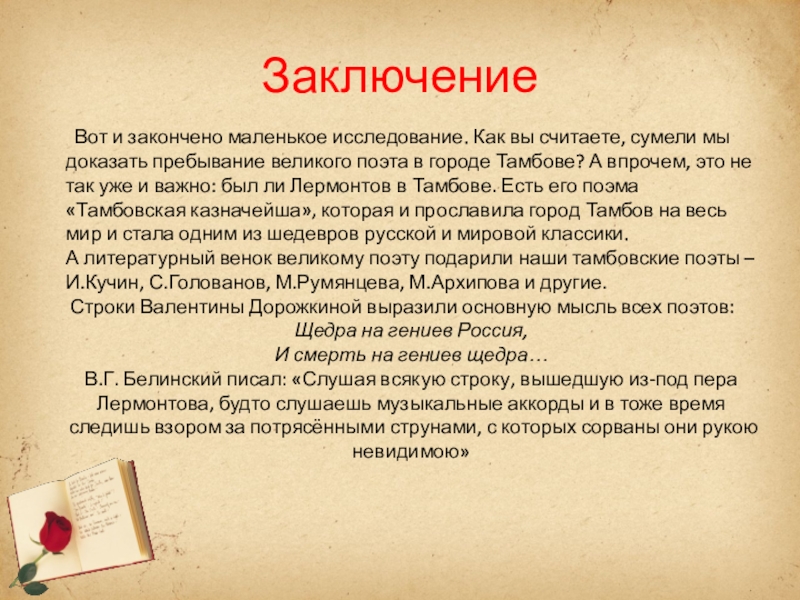 Заключение

Вот и закончено маленькое исследование. Как вы считаете, сумели мы доказать пребывание великого поэта в городе Тамбове? А впрочем, это не так уже и важно: был ли Лермонтов в Тамбове. Есть его поэма «Тамбовская казначейша», которая и прославила город Тамбов на весь мир и стала одним из шедевров русской и мировой классики.
А литературный венок великому поэту подарили наши тамбовские поэты – И.Кучин, С.Голованов, М.Румянцева, М.Архипова и другие.
Строки Валентины Дорожкиной выразили основную мысль всех поэтов:
Щедра на гениев Россия,
И смерть на гениев щедра…
В.Г. Белинский писал: «Слушая всякую строку, вышедшую из-под пера Лермонтова, будто слушаешь музыкальные аккорды и в тоже время следишь взором за потрясёнными струнами, с которых сорваны они рукою невидимою»